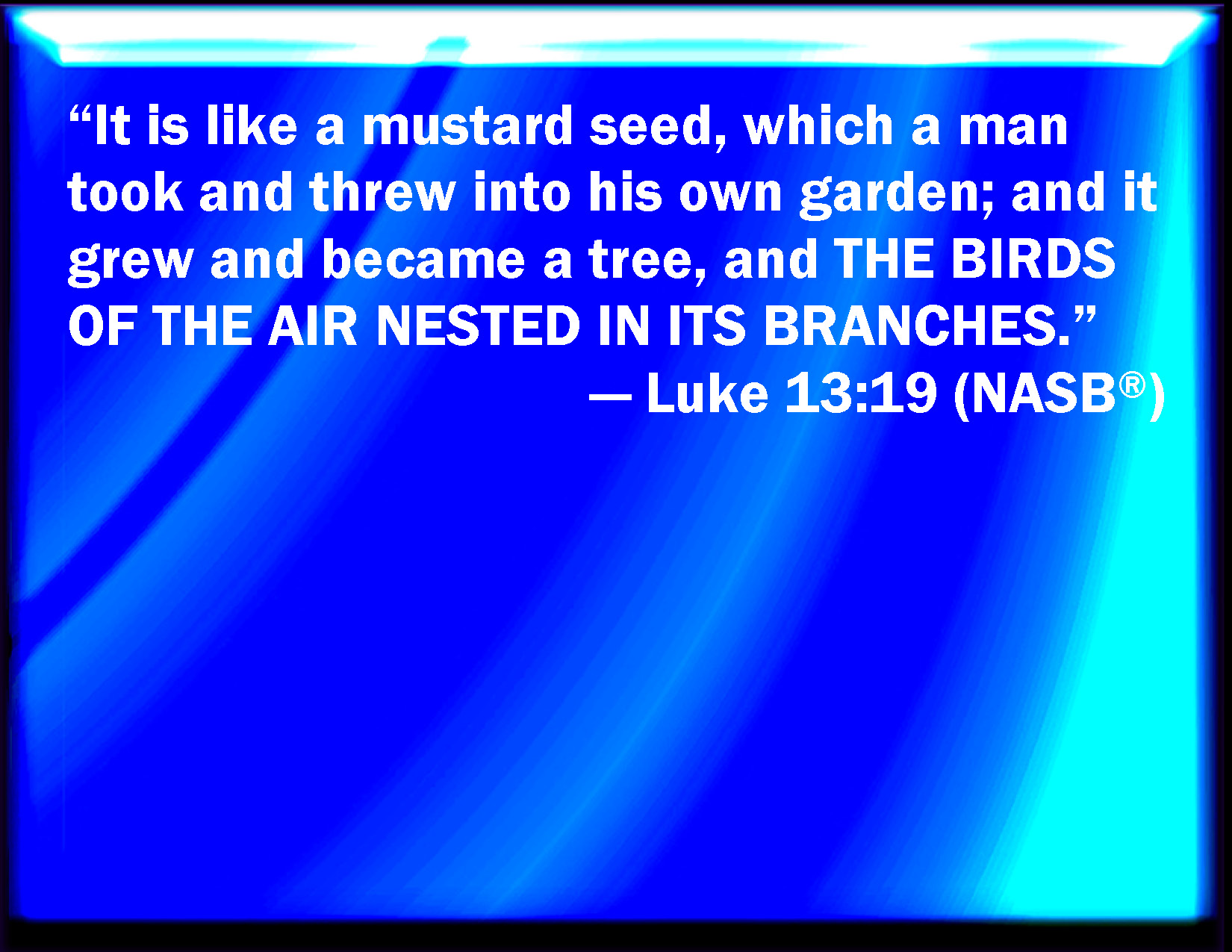 “It is like a mustard seed, which a man took and threw into his own garden; and it grew and became a tree, and THE BIRDS OF THE AIR NESTED IN ITS BRANCHES.”

— Luke 13:19 (NASB®)